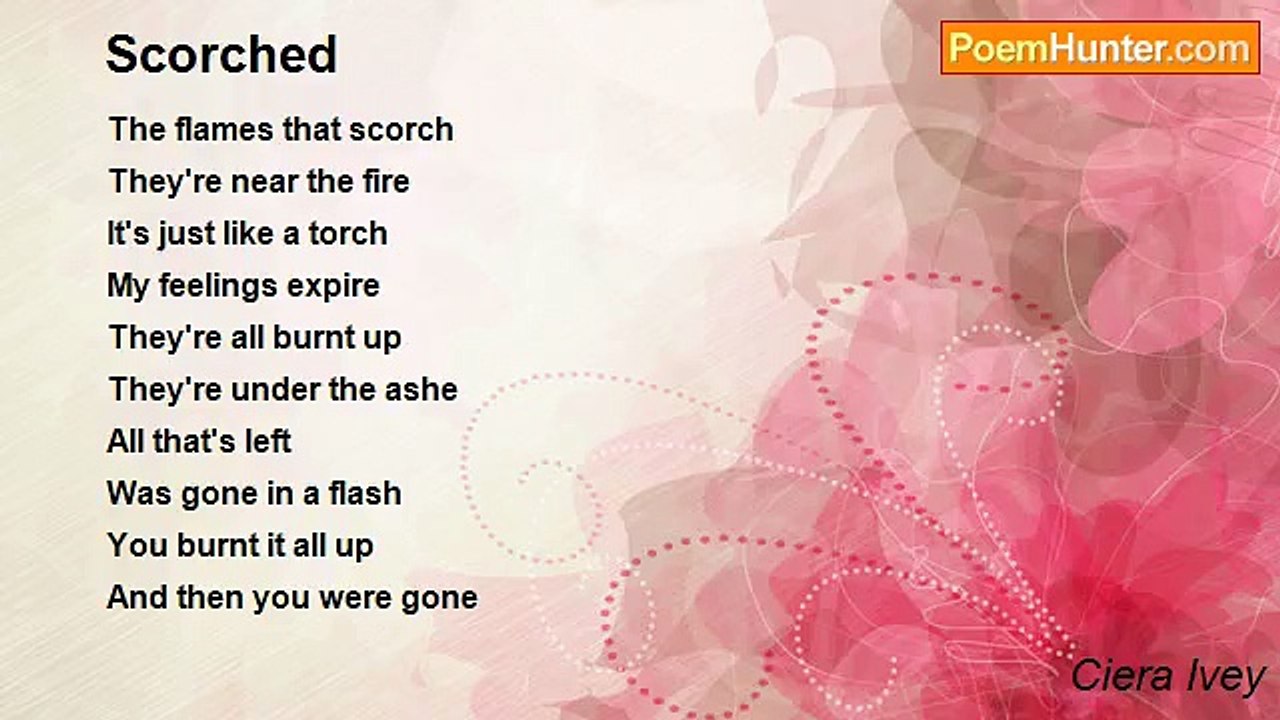 Scorched

PoemHunter.com

The flames that scorch
They're near the fire
It's just like a torch
My feelings expire
They're all burnt up
They're under the ashe
All that's left
Was gone in a flash
You burnt it all up
And then you were gone

Ciera Ivey